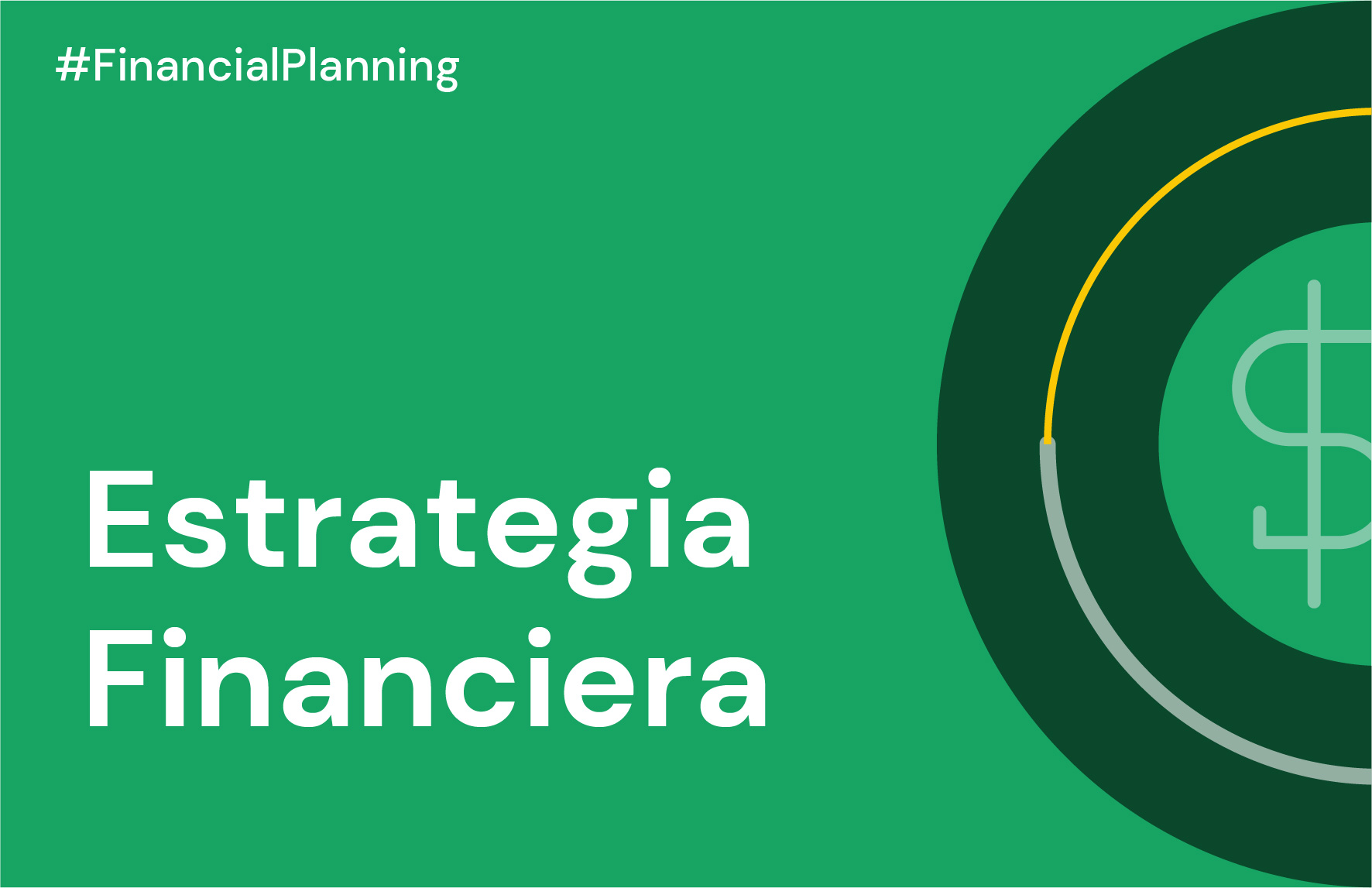 #FinancialPlanning

Estrategia Financiera

$